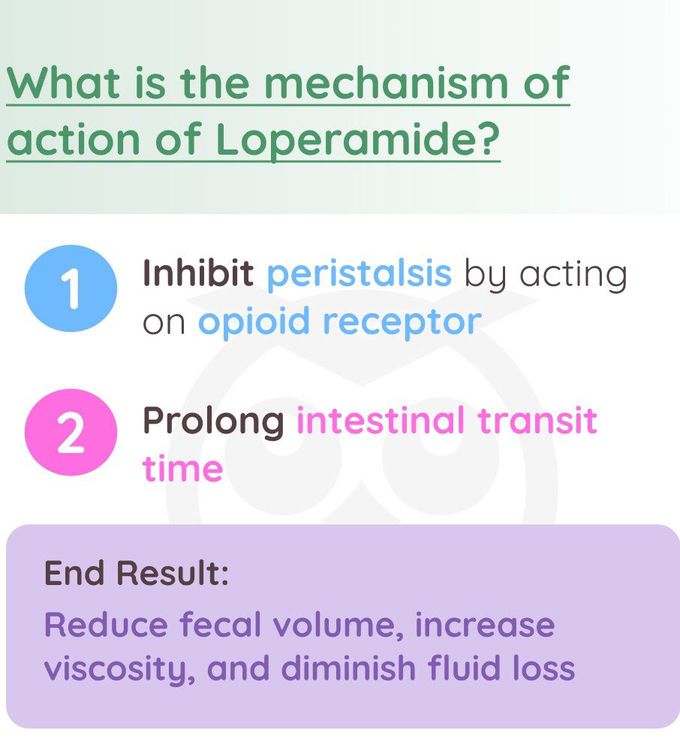 What is the mechanism of action of Loperamide?

1 Inhibit peristalsis by acting on opioid receptor

2 Prolong intestinal transit time

End Result:

Reduce fecal volume, increase viscosity, and diminish fluid loss